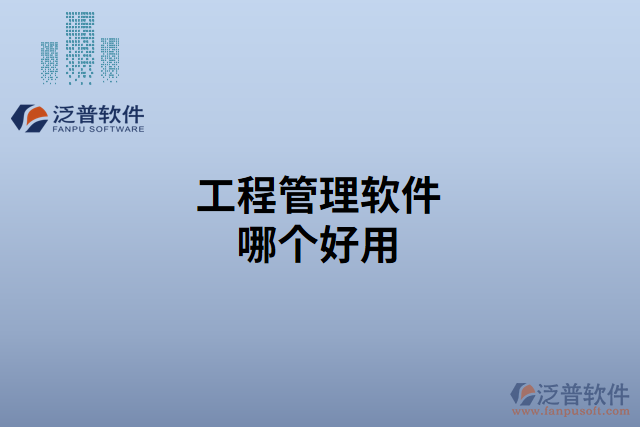 泛普软件
FANPU SOFTWARE

工程管理软件
哪个好用

泛普软件
www.fanpusoft.com